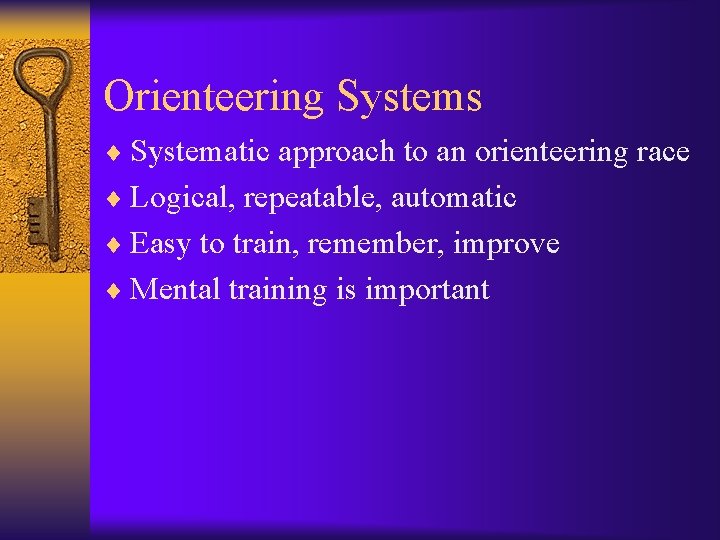 Orienteering Systems

♦ Systematic approach to an orienteering race
♦ Logical, repeatable, automatic
♦ Easy to train, remember, improve
♦ Mental training is important